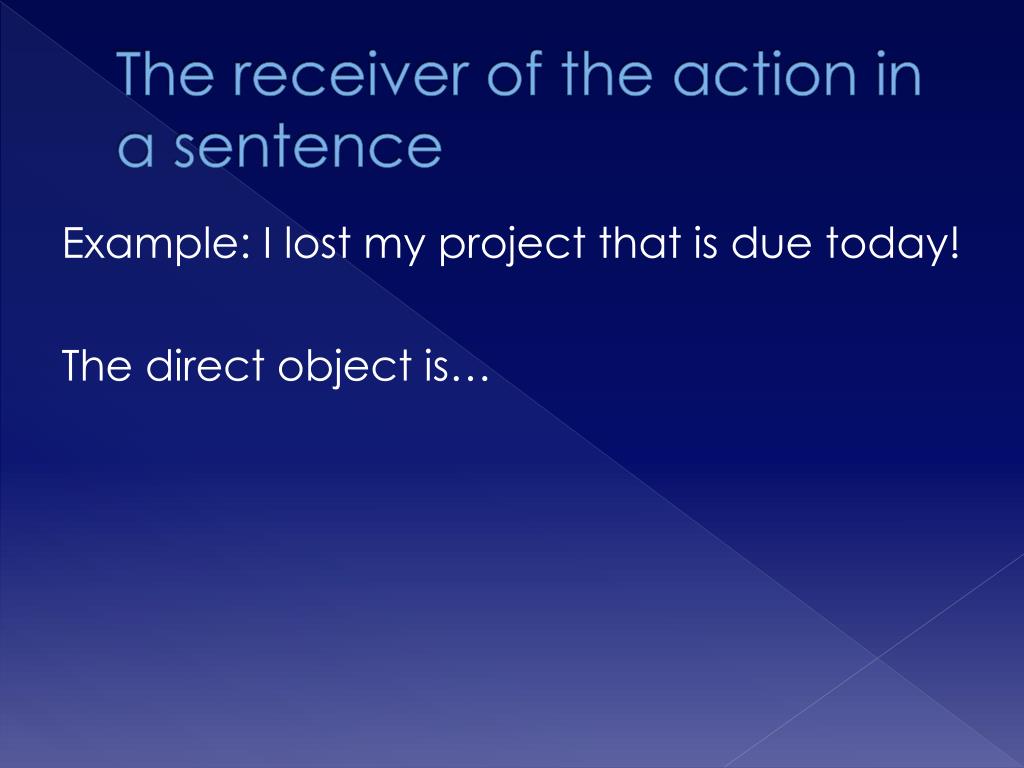 The receiver of the action in a sentence

Example: I lost my project that is due today!

The direct object is…